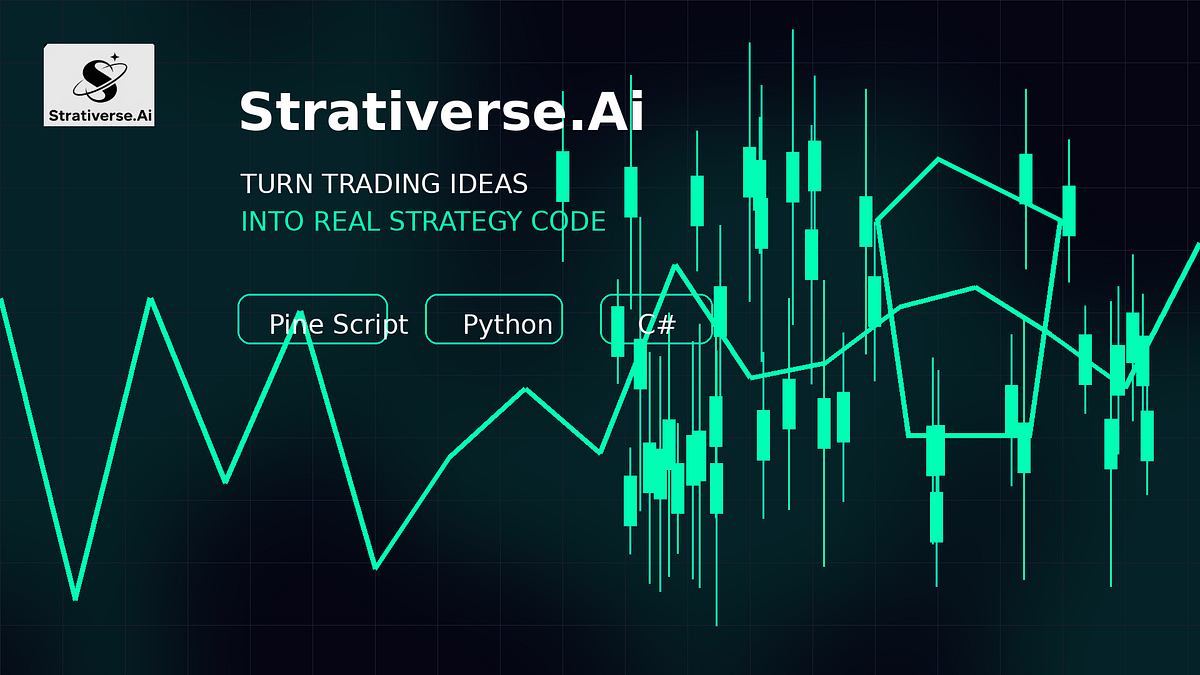 Strativerse.Ai

Strativerse.Ai

TURN TRADING IDEAS
INTO REAL STRATEGY CODE

Pine Script

Python

C#